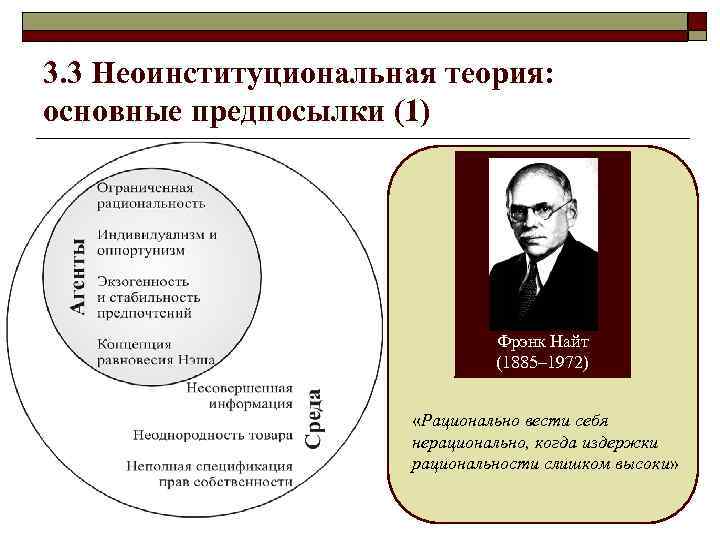 3.3 Неоинституциональная теория: основные предпосылки (1)

Агенты

Ограниченная рациональность

Индивидуализм и оппортунизм

Экзогенность и стабильность предпочтений

Концепция равновесия Нэша

Среда

Несовершенная информация

Неоднородность товара

Неполная спецификация прав собственности

Фрэнк Найт
(1885–1972)

«Рационально вести себя нерационально, когда издержки рациональности слишком высоки»